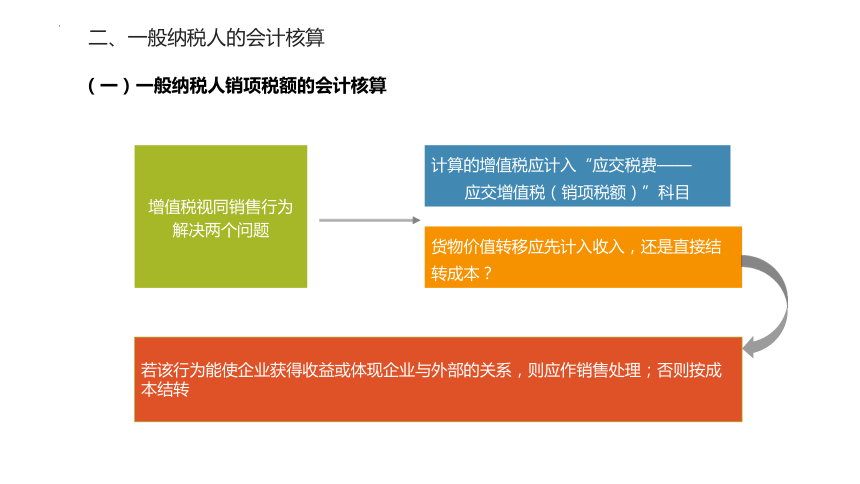 二、一般纳税人的会计核算

（一）一般纳税人销项税额的会计核算

增值税视同销售行为解决两个问题

计算的增值税应计入“应交税费——应交增值税（销项税额）”科目

货物价值转移应先计入收入，还是直接结转成本？

若该行为能使企业获得收益或体现企业与外部的关系，则应作销售处理；否则按成本结转